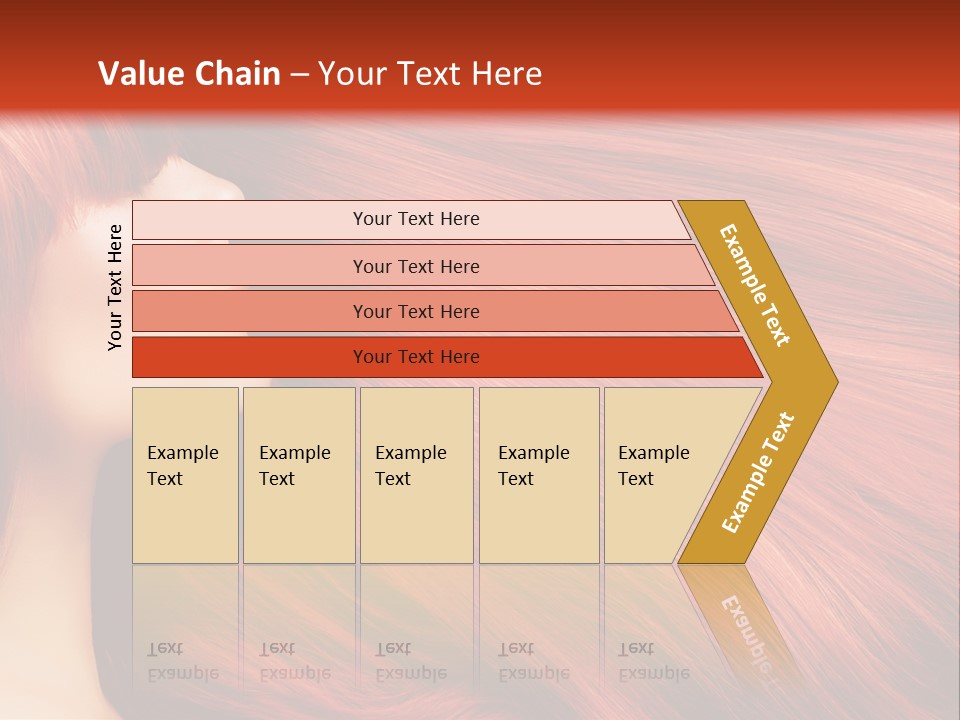 Value Chain – Your Text Here

Your Text Here

Your Text Here

Your Text Here

Your Text Here

Your Text Here

Example Text

Example Text

Example Text

Example Text

Example Text

Example Text

Example Text